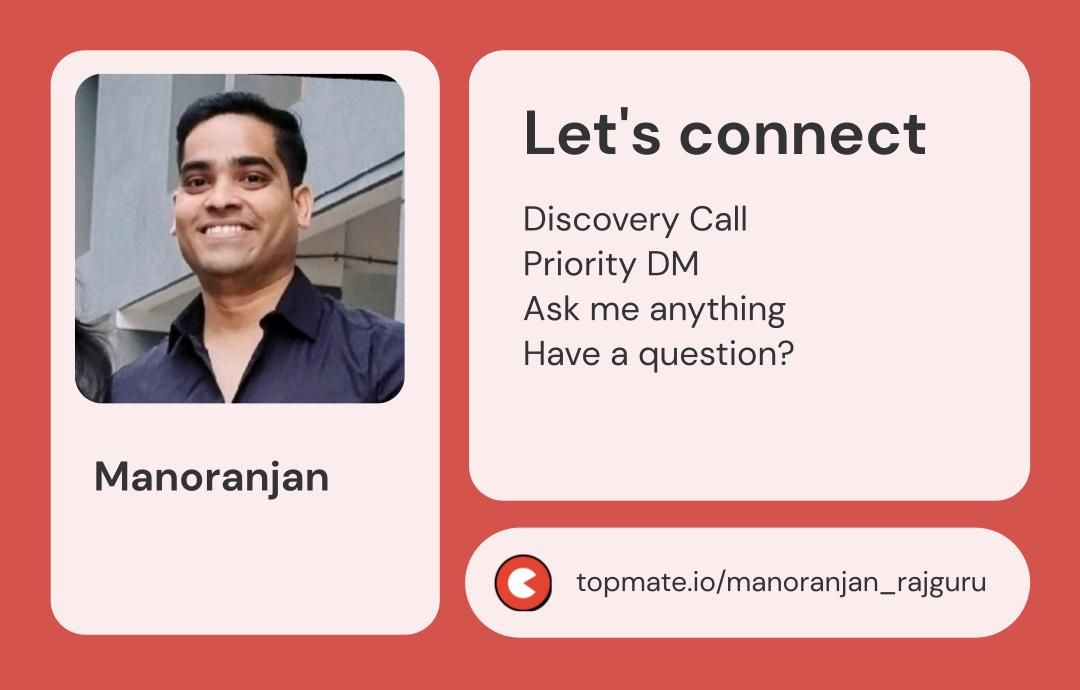 Manoranjan

Let's connect

Discovery Call
Priority DM
Ask me anything
Have a question?

topmate.io/manoranjan_rajguru